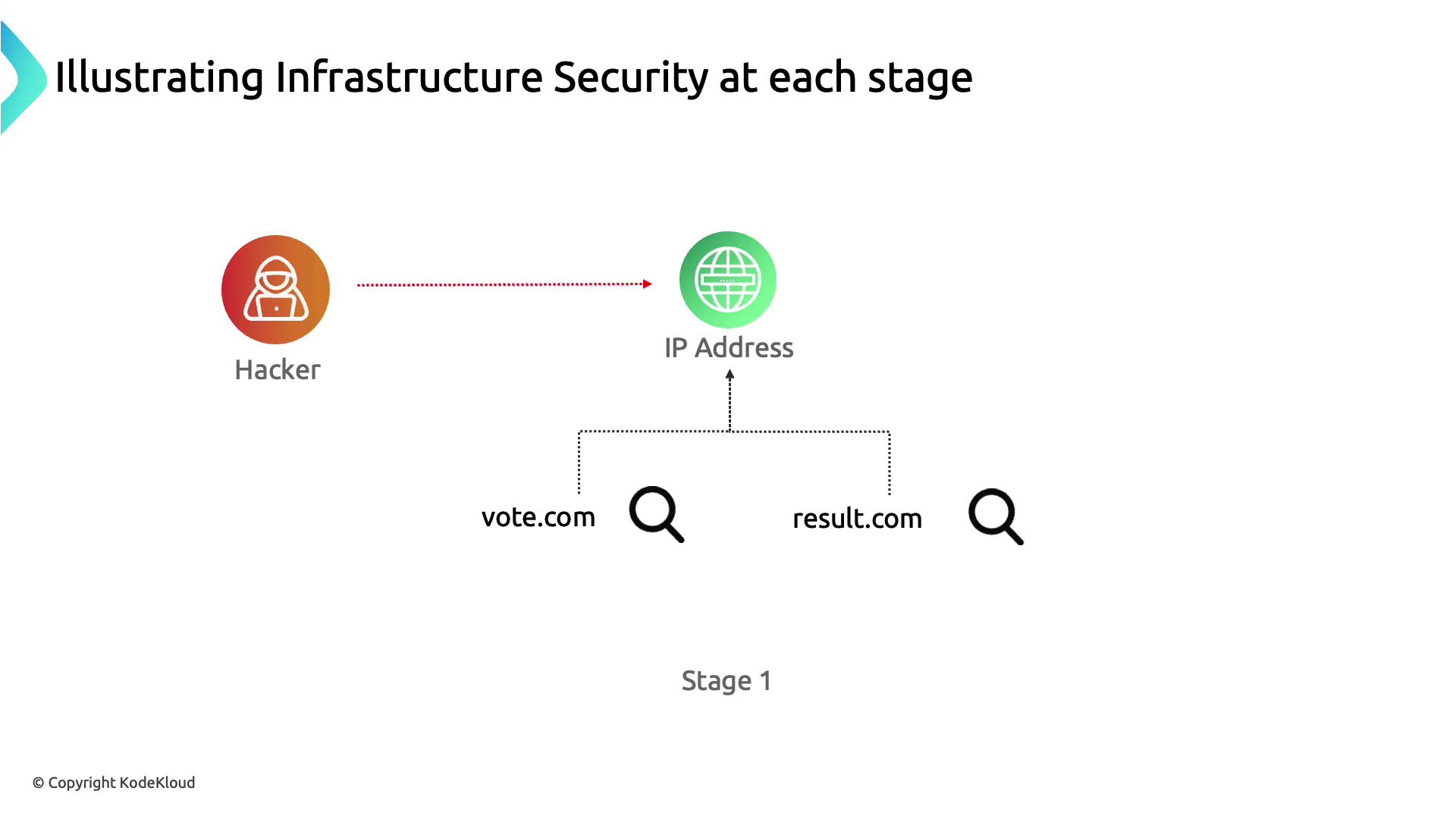 Illustrating Infrastructure Security at each stage

Hacker

IP Address

vote.com

result.com

Stage 1

© Copyright KodeKloud